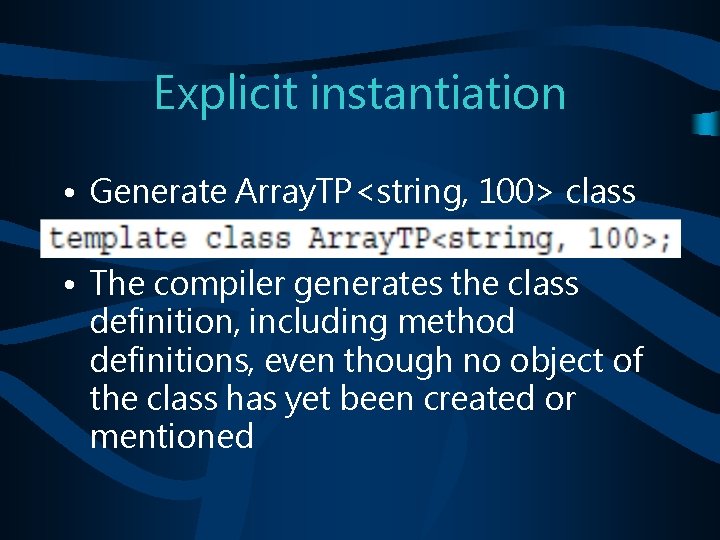 Explicit instantiation

• Generate ArrayTP<string, 100> class

template class ArrayTP<string, 100>;

• The compiler generates the class definition, including method definitions, even though no object of the class has yet been created or mentioned